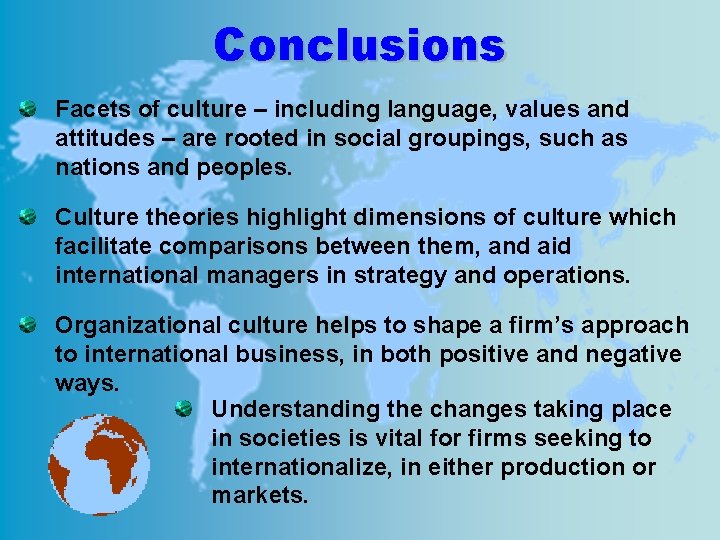 Conclusions

Facets of culture – including language, values and attitudes – are rooted in social groupings, such as nations and peoples.

Culture theories highlight dimensions of culture which facilitate comparisons between them, and aid international managers in strategy and operations.

Organizational culture helps to shape a firm's approach to international business, in both positive and negative ways.

Understanding the changes taking place in societies is vital for firms seeking to internationalize, in either production or markets.